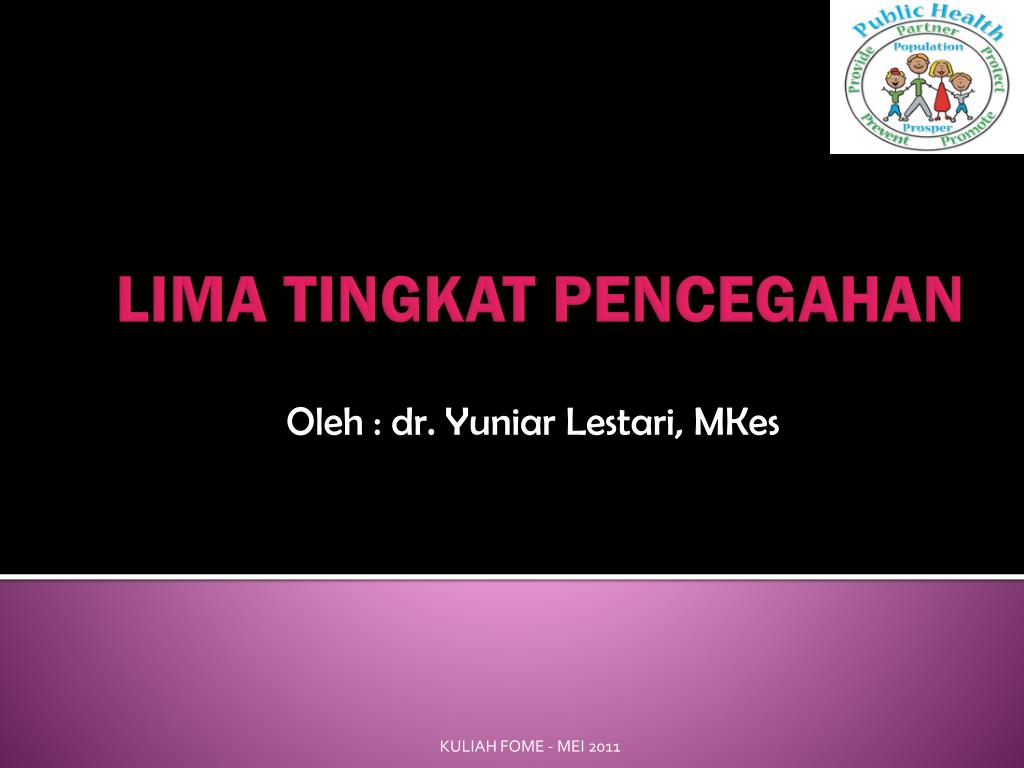 Public Health
Partner
Population
Provide
Protect
Prosper
Prevent
Promote

LIMA TINGKAT PENCEGAHAN

Oleh : dr. Yuniar Lestari, MKes

KULIAH FOME - MEI 2011